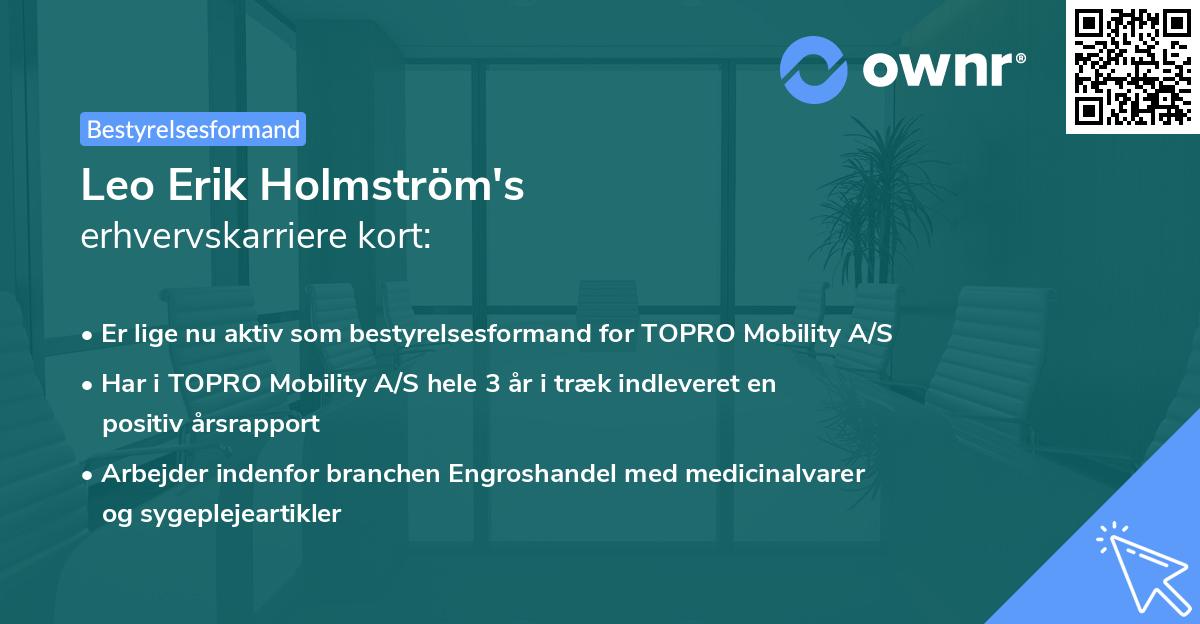 ownr®

Bestyrelsesformand

Leo Erik Holmström's
erhvervskarriere kort:

• Er lige nu aktiv som bestyrelsesformand for TOPRO Mobility A/S
• Har i TOPRO Mobility A/S hele 3 år i træk indleveret en positiv årsrapport
• Arbejder indenfor branchen Engroshandel med medicinalvarer og sygeplejeartikler